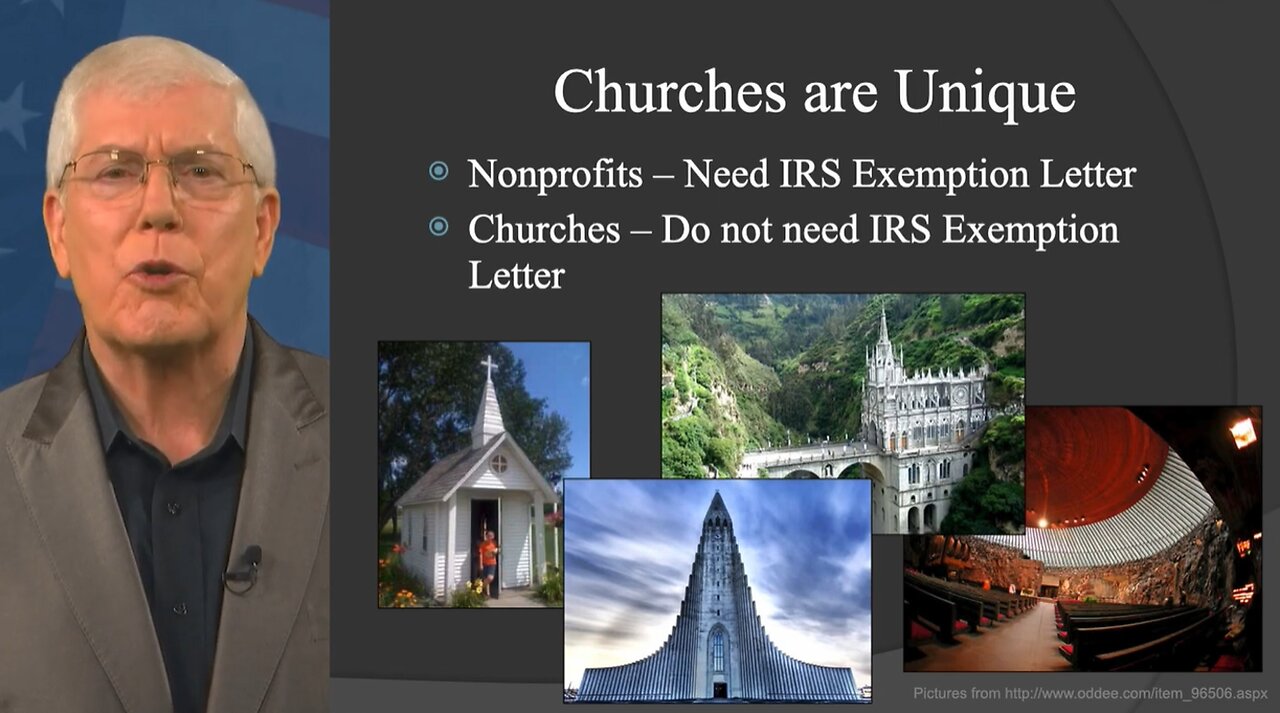 Churches are Unique

Nonprofits – Need IRS Exemption Letter

Churches – Do not need IRS Exemption Letter

Pictures from http://www.oddee.com/item_96506.aspx